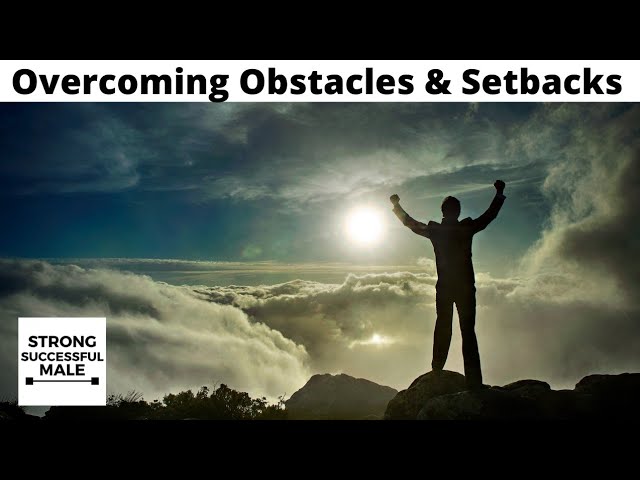 Overcoming Obstacles & Setbacks

STRONG
SUCCESSFUL
MALE